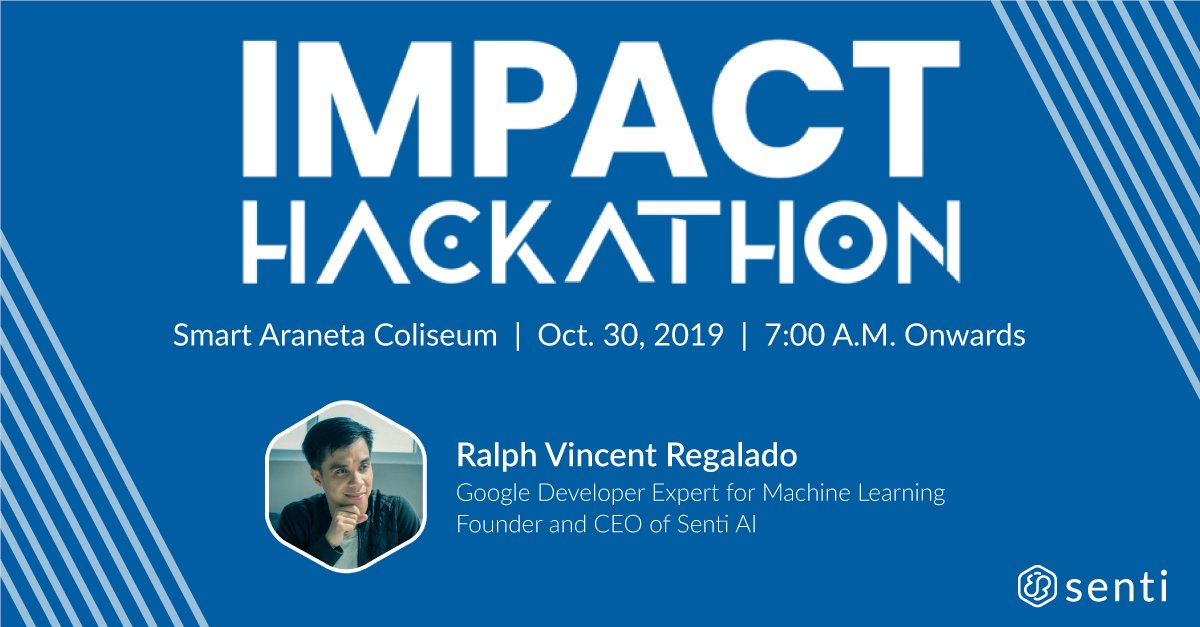 IMPACT HACKATHON

Smart Araneta Coliseum | Oct. 30, 2019 | 7:00 A.M. Onwards

Ralph Vincent Regalado
Google Developer Expert for Machine Learning
Founder and CEO of Senti AI

senti